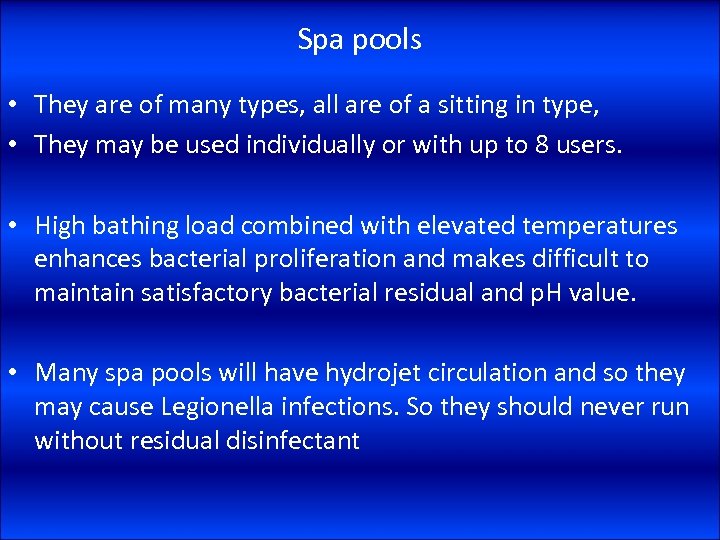 Spa pools

• They are of many types, all are of a sitting in type,
• They may be used individually or with up to 8 users.

• High bathing load combined with elevated temperatures enhances bacterial proliferation and makes difficult to maintain satisfactory bacterial residual and pH value.

• Many spa pools will have hydrojet circulation and so they may cause Legionella infections. So they should never run without residual disinfectant